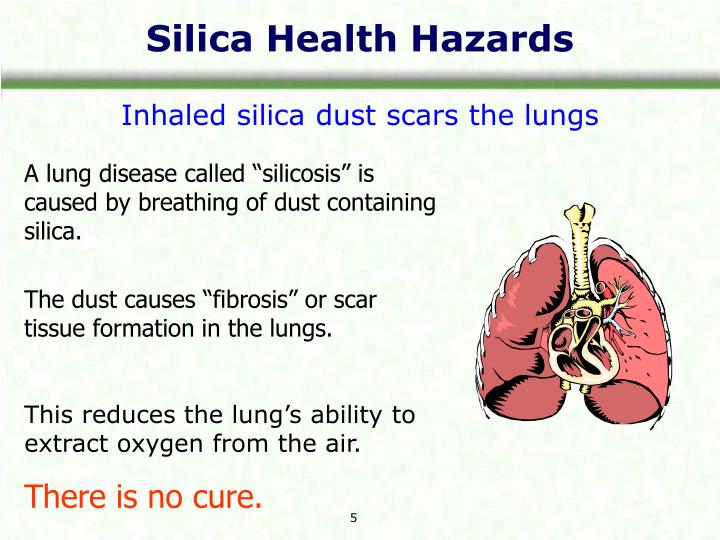 Silica Health Hazards

Inhaled silica dust scars the lungs

A lung disease called “silicosis” is caused by breathing of dust containing silica.

The dust causes “fibrosis” or scar tissue formation in the lungs.

This reduces the lung’s ability to extract oxygen from the air.

There is no cure.

5